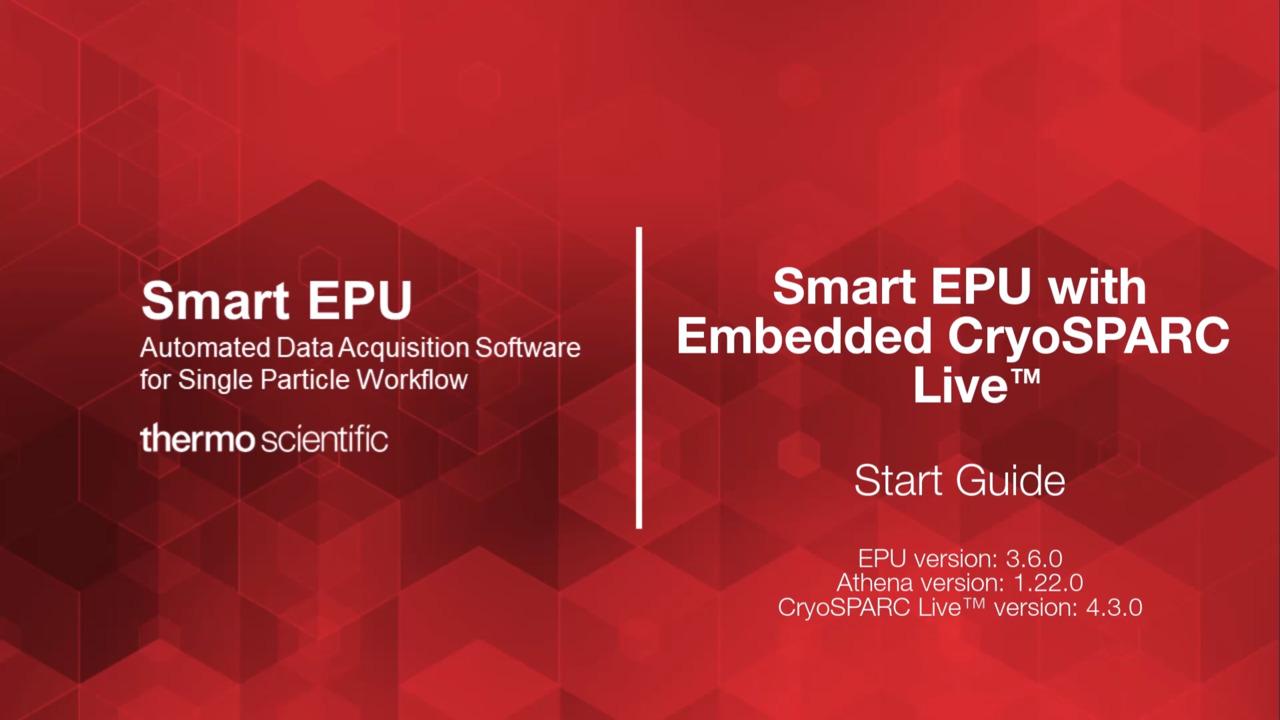 Smart EPU
Automated Data Acquisition Software for Single Particle Workflow

thermo scientific

Smart EPU with Embedded CryoSPARC Live™

Start Guide

EPU version: 3.6.0
Athena version: 1.22.0
CryoSPARC Live™ version: 4.3.0